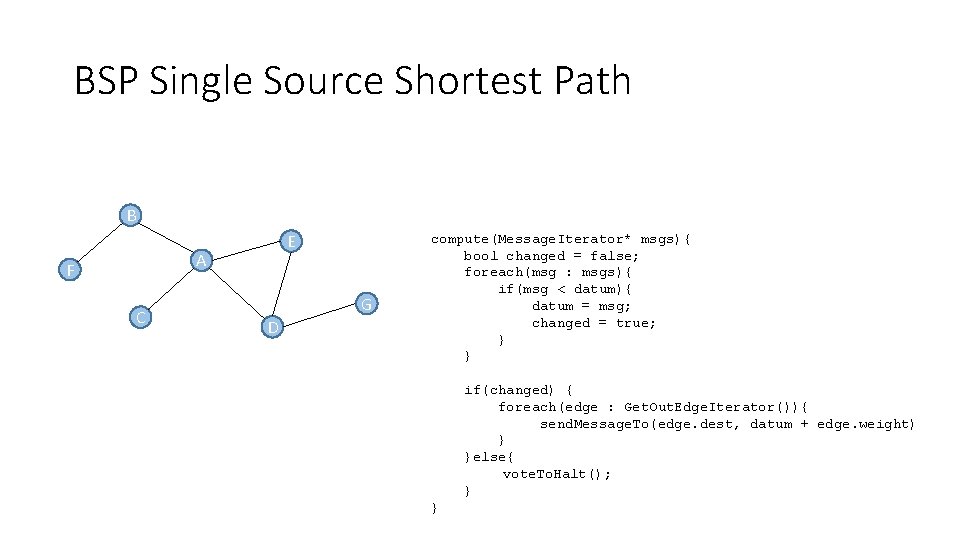 BSP Single Source Shortest Path

B

E

A

F

G

C

D

compute(MessageIterator* msgs){
bool changed = false;
foreach(msg : msgs){
if(msg < datum){
datum = msg;
changed = true;
}
}

if(changed) {
foreach(edge : GetOutEdgeIterator()){
sendMessageTo(edge.dest, datum + edge.weight)
}
}else{
voteToHalt();
}
}